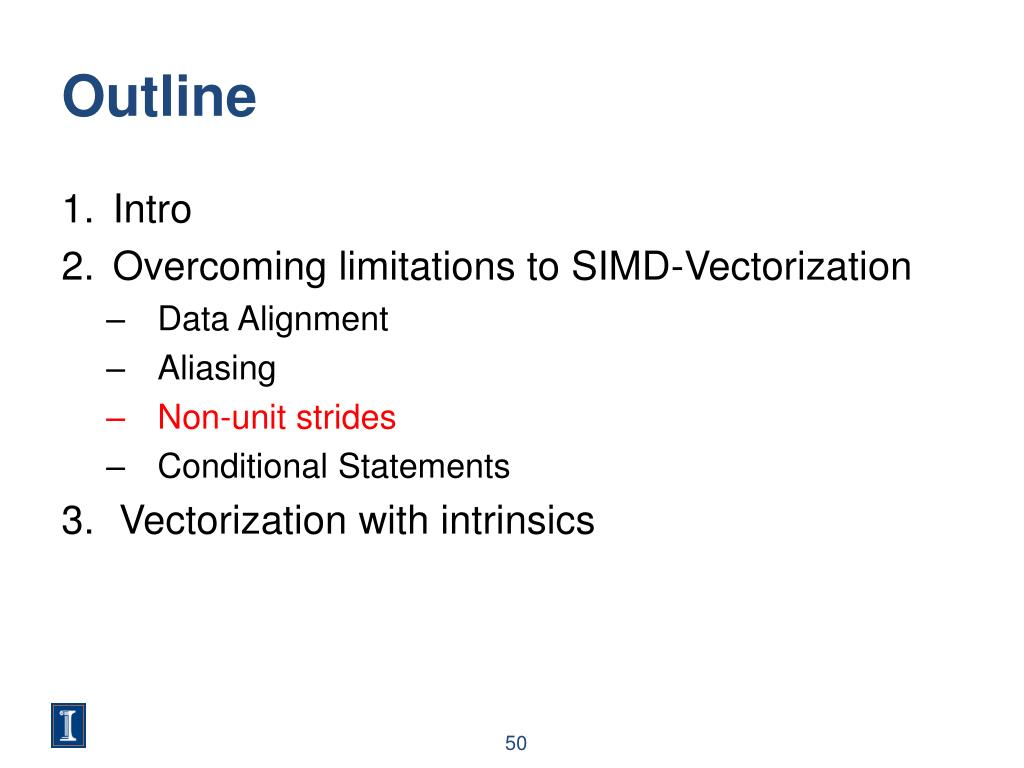 Outline

1. Intro
2. Overcoming limitations to SIMD-Vectorization
– Data Alignment
– Aliasing
– Non-unit strides
– Conditional Statements
3. Vectorization with intrinsics

50